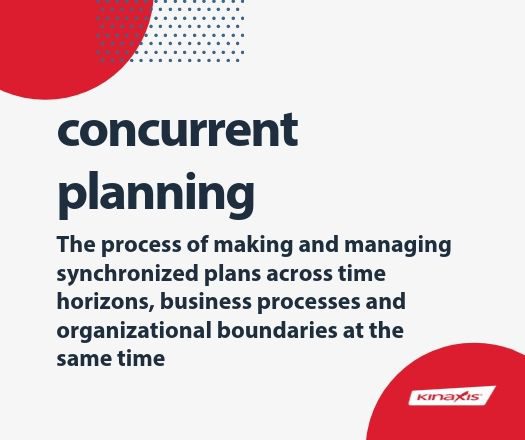 concurrent planning

The process of making and managing synchronized plans across time horizons, business processes and organizational boundaries at the same time

KINAXIS